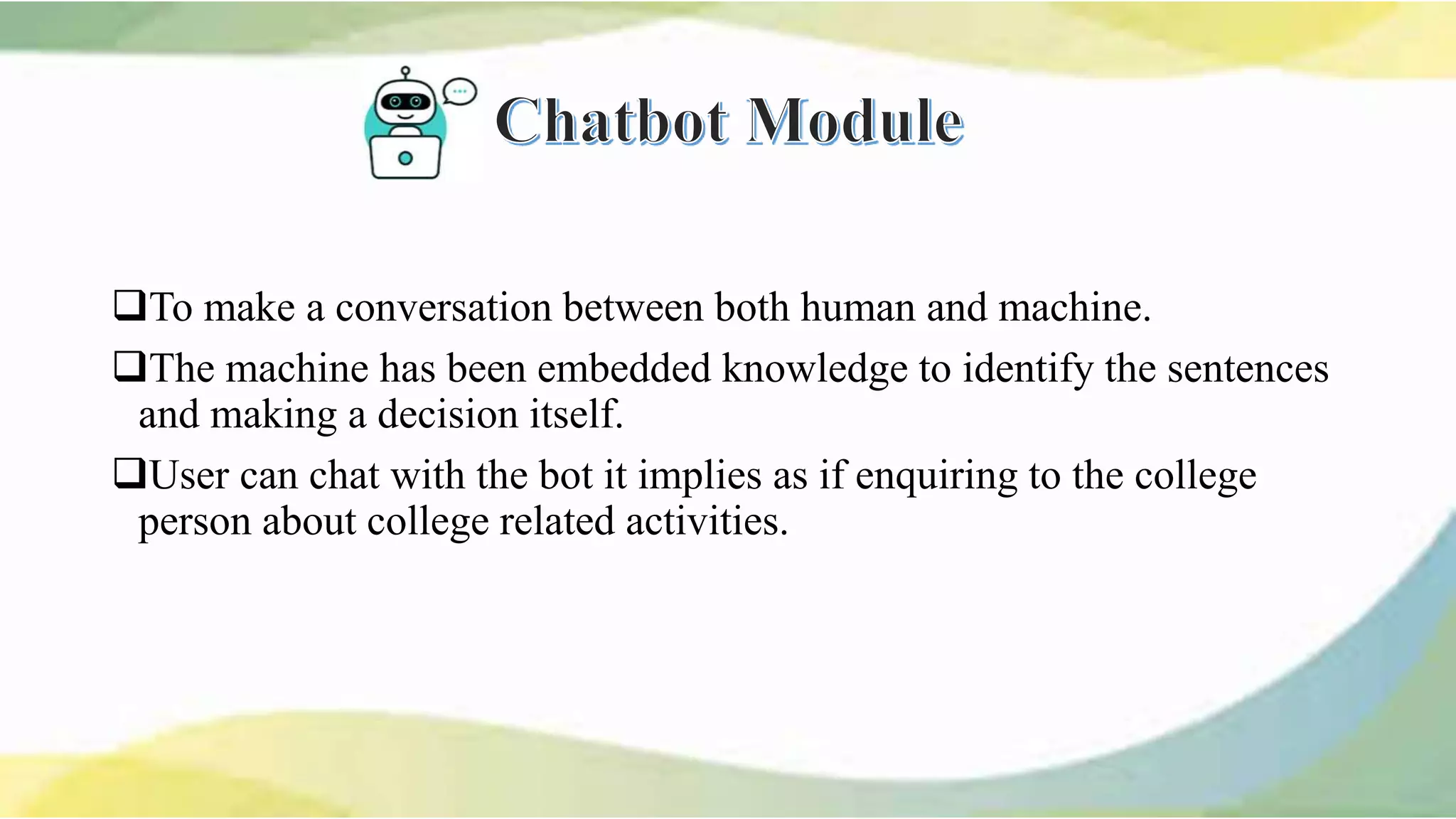 Chatbot Module

❑To make a conversation between both human and machine.

❑The machine has been embedded knowledge to identify the sentences and making a decision itself.

❑User can chat with the bot it implies as if enquiring to the college person about college related activities.